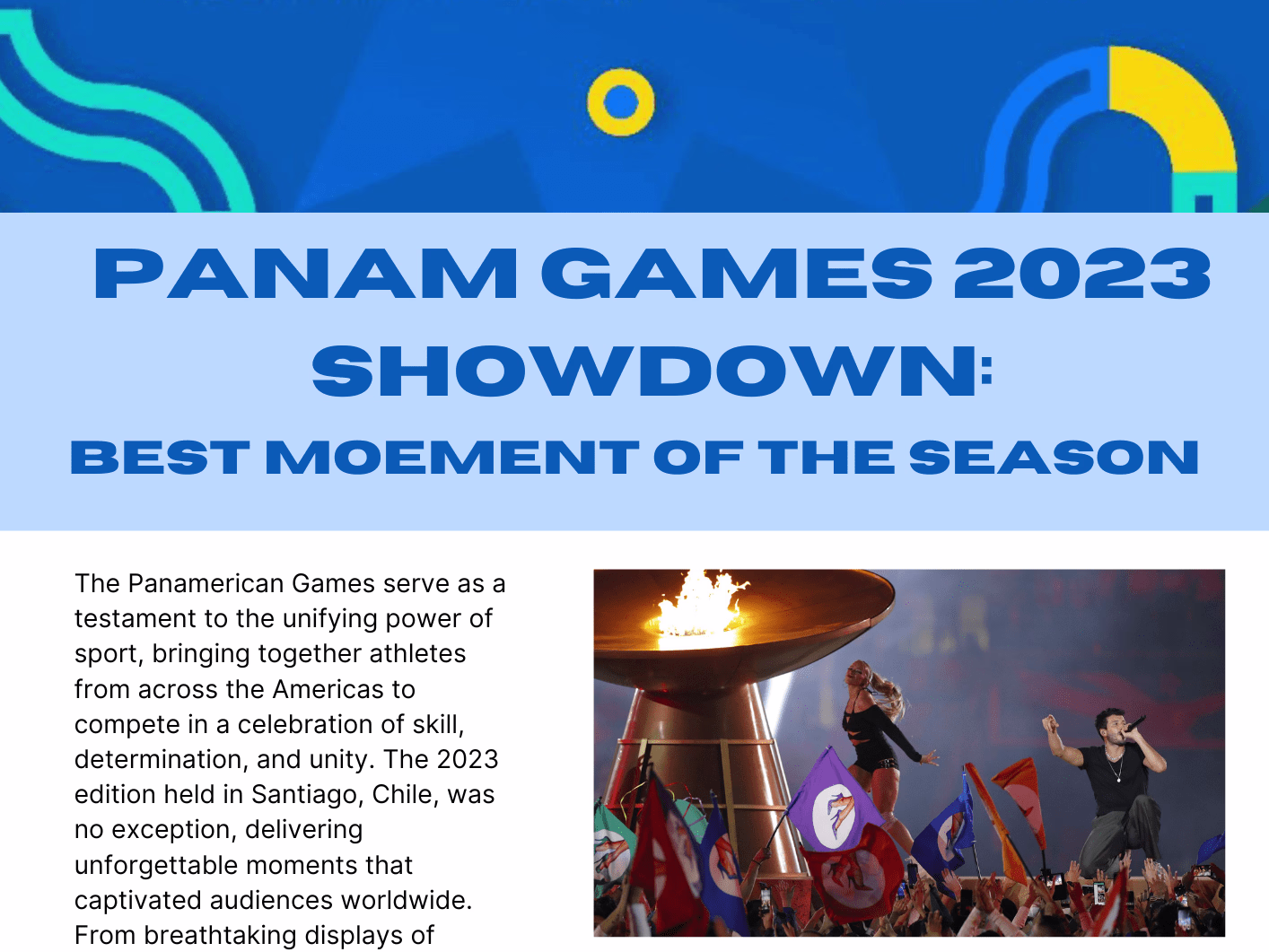 PANAM GAMES 2023 SHOWDOWN:

BEST MOEMENT OF THE SEASON

The Panamerican Games serve as a testament to the unifying power of sport, bringing together athletes from across the Americas to compete in a celebration of skill, determination, and unity. The 2023 edition held in Santiago, Chile, was no exception, delivering unforgettable moments that captivated audiences worldwide. From breathtaking displays of